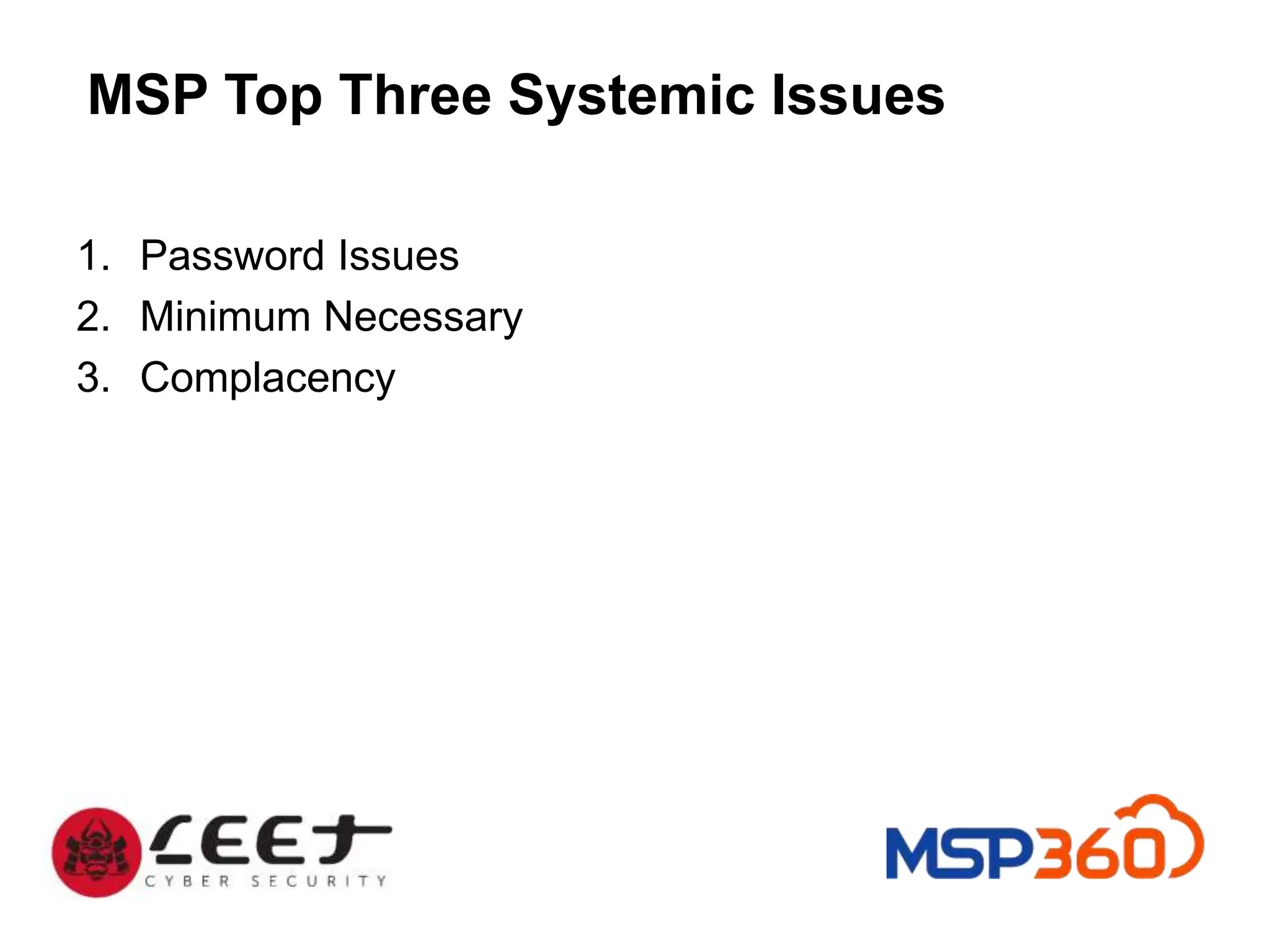 MSP Top Three Systemic Issues

1. Password Issues
2. Minimum Necessary
3. Complacency

LEET
CYBER SECURITY

MSP360